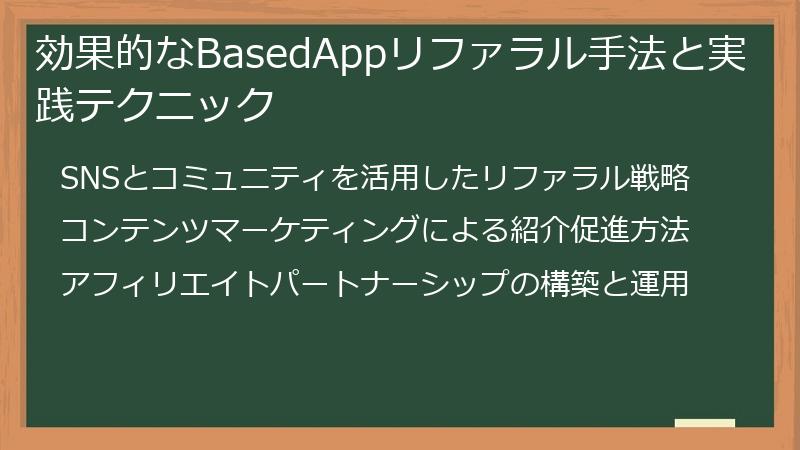 効果的なBasedAppリファラル手法と実践テクニック

SNSとコミュニティを活用したリファラル戦略

コンテンツマーケティングによる紹介促進方法

アフィリエイトパートナーシップの構築と運用